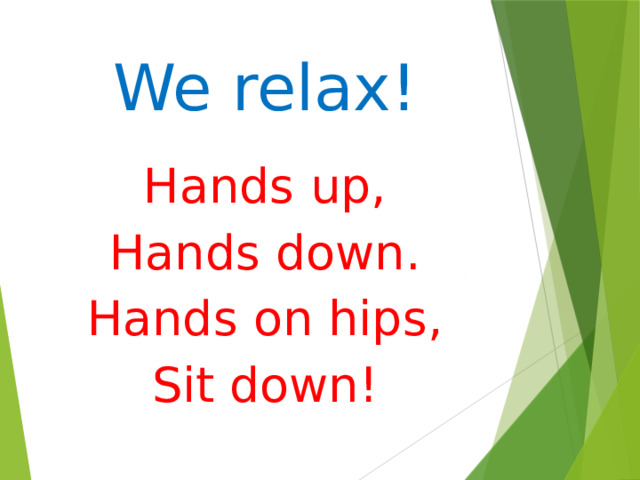 We relax!

Hands up,
Hands down.
Hands on hips,
Sit down!